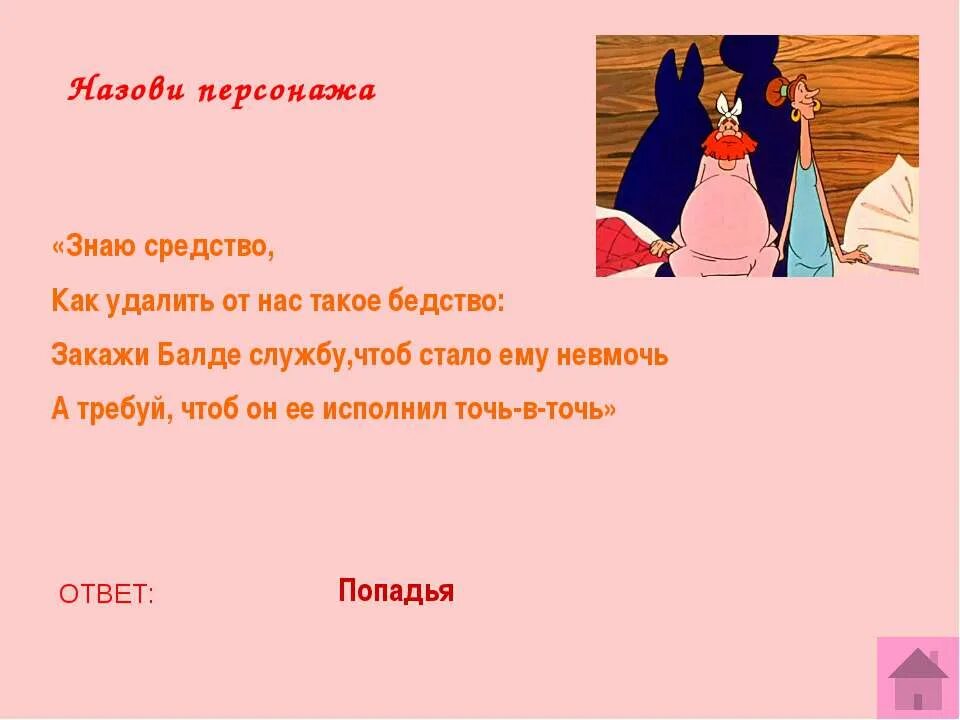 Назови персонажа

«Знаю средство,

Как удалить от нас такое бедство:

Закажи Балде службу,чтоб стало ему невмочь

А требуй, чтоб он ее исполнил точь-в-точь»

ОТВЕТ:

Попадья